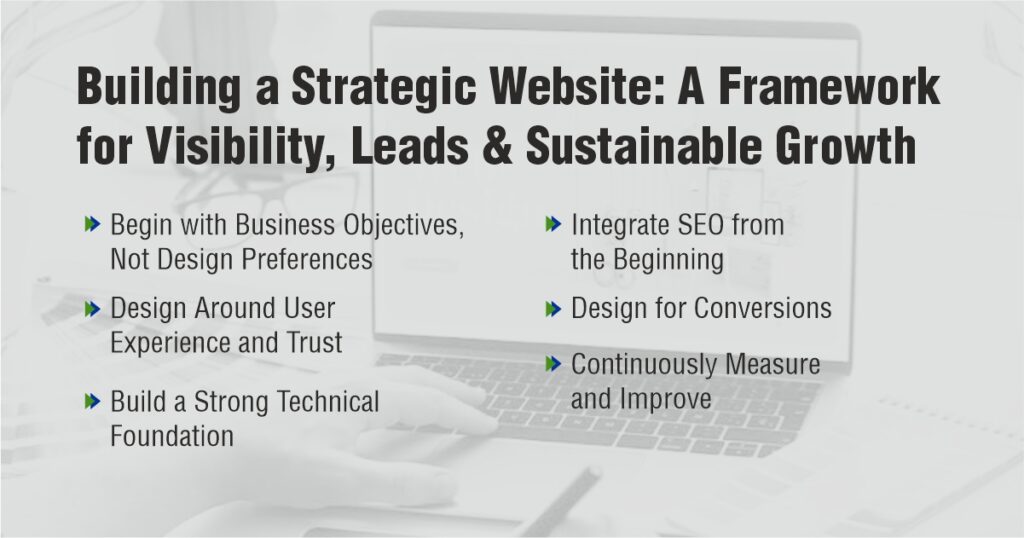 Building a Strategic Website: A Framework for Visibility, Leads & Sustainable Growth

Begin with Business Objectives, Not Design Preferences

Design Around User Experience and Trust

Build a Strong Technical Foundation

Integrate SEO from the Beginning

Design for Conversions

Continuously Measure and Improve